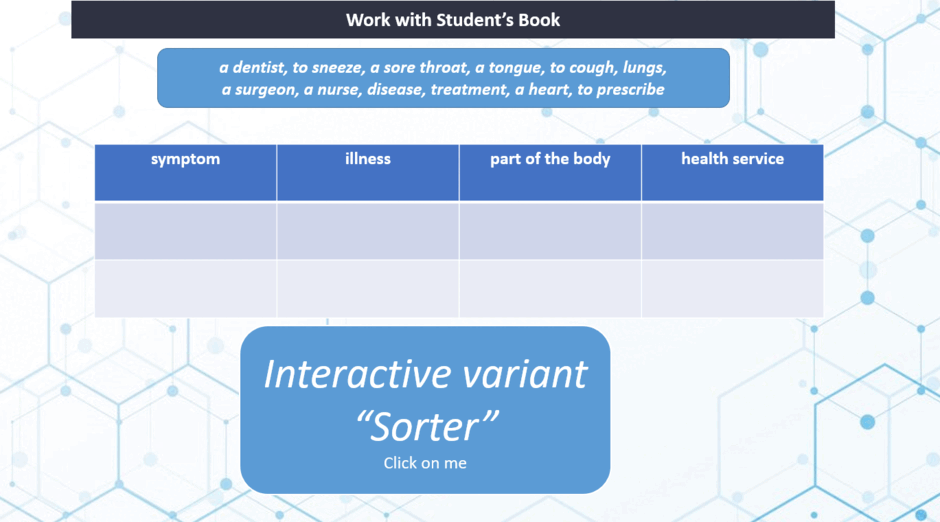 Work with Student's Book

a dentist, to sneeze, a sore throat, a tongue, to cough, lungs, a surgeon, a nurse, disease, treatment, a heart, to prescribe

| symptom | illness | part of the body | health service |
|---|---|---|---|
| | | | |
| | | | |

Interactive variant "Sorter"
Click on me